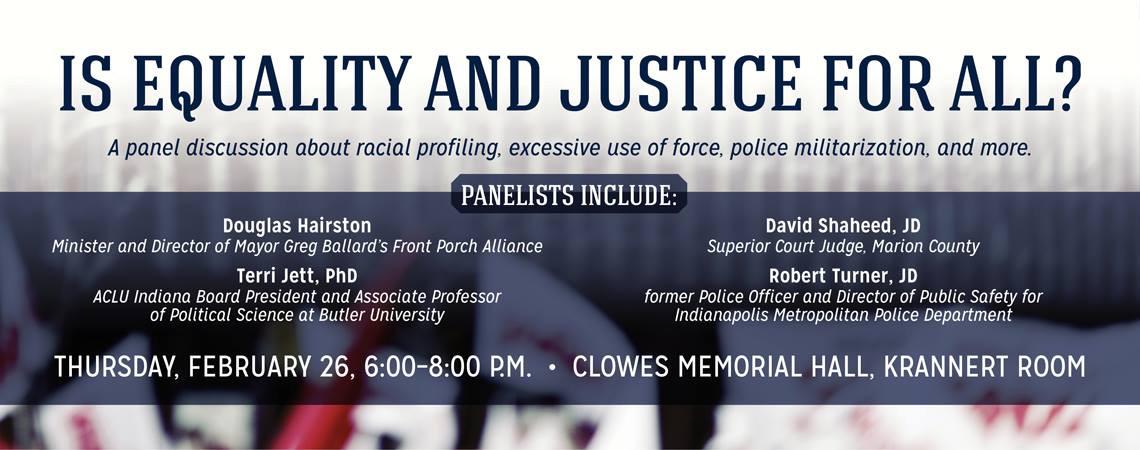 IS EQUALITY AND JUSTICE FOR ALL?

A panel discussion about racial profiling, excessive use of force, police militarization, and more.

PANELISTS INCLUDE:

Douglas Hairston
Minister and Director of Mayor Greg Ballard's Front Porch Alliance

Terri Jett, PhD
ACLU Indiana Board President and Associate Professor of Political Science at Butler University

David Shaheed, JD
Superior Court Judge, Marion County

Robert Turner, JD
former Police Officer and Director of Public Safety for Indianapolis Metropolitan Police Department

THURSDAY, FEBRUARY 26, 6:00–8:00 P.M. • CLOWES MEMORIAL HALL, KRANNERT ROOM